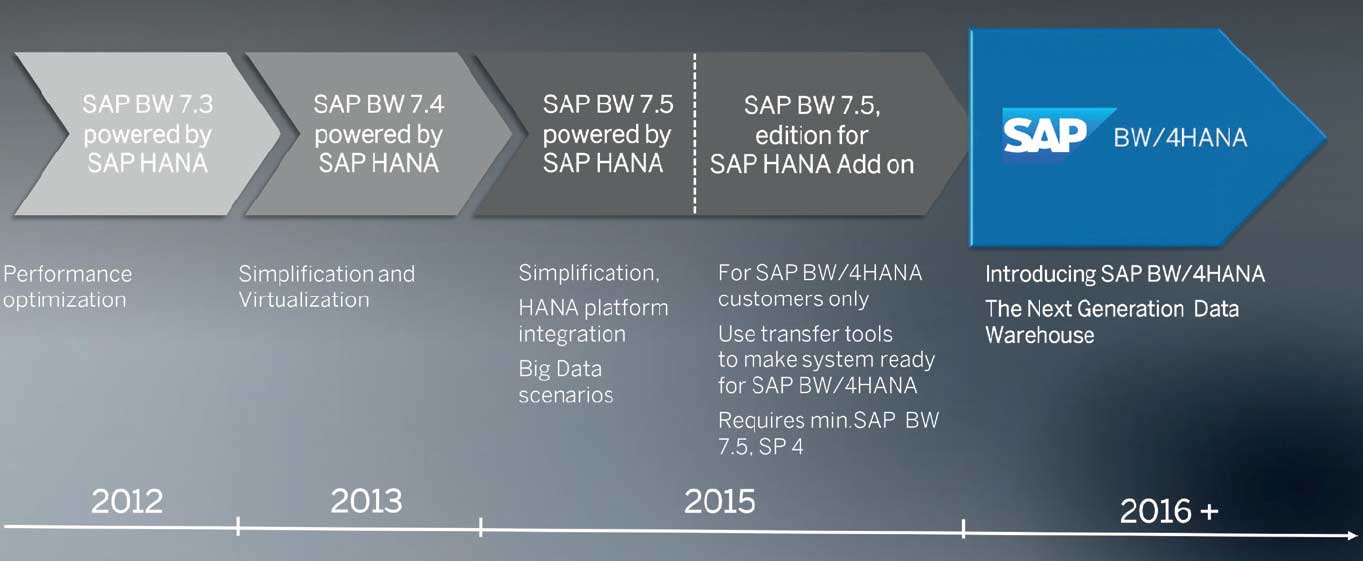 SAP BW 7.3 powered by SAP HANA

SAP BW 7.4 powered by SAP HANA

SAP BW 7.5 powered by SAP HANA

SAP BW 7.5, edition for SAP HANA Add on

SAP BW/4HANA

Performance optimization

Simplification and Virtualization

Simplification,

HANA platform integration

Big Data scenarios

For SAP BW/4HANA customers only

Use transfer tools to make system ready for SAP BW/4HANA

Requires min.SAP BW 7.5, SP 4

Introducing SAP BW/4HANA

The Next Generation Data Warehouse

2012

2013

2015

2016 +